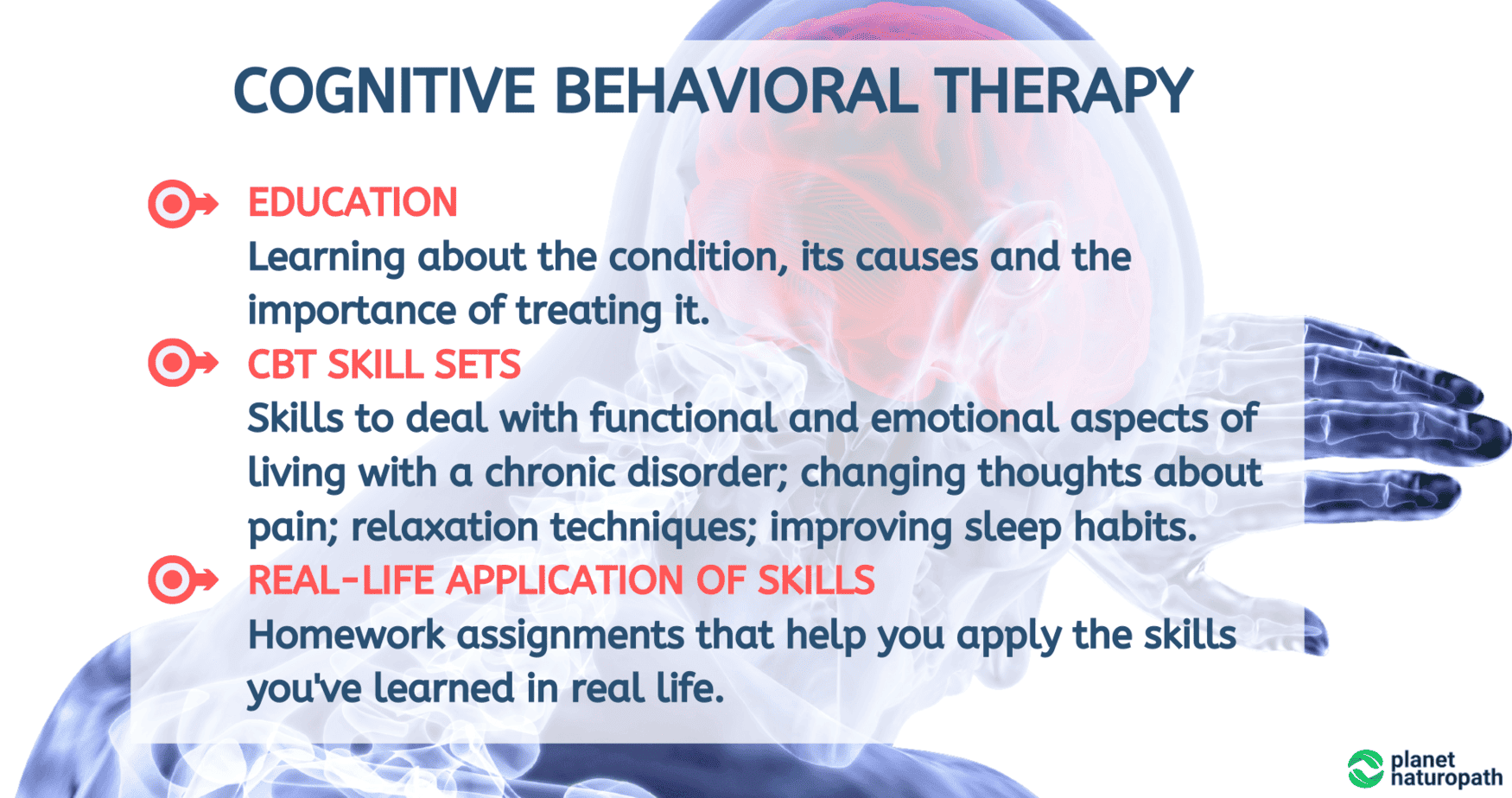 COGNITIVE BEHAVIORAL THERAPY

EDUCATION
Learning about the condition, its causes and the importance of treating it.

CBT SKILL SETS
Skills to deal with functional and emotional aspects of living with a chronic disorder; changing thoughts about pain; relaxation techniques; improving sleep habits.

REAL-LIFE APPLICATION OF SKILLS
Homework assignments that help you apply the skills you've learned in real life.

planet naturopath